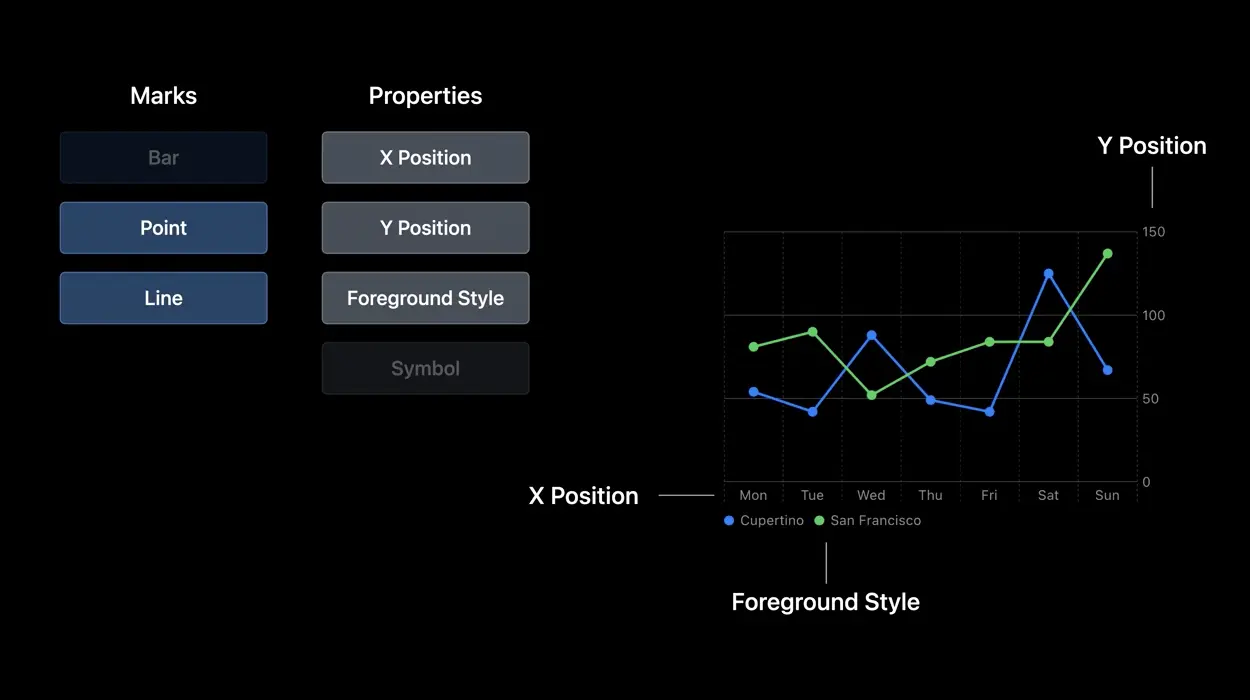 Marks

Bar

Point

Line

Properties

X Position

Y Position

Foreground Style

Symbol

Y Position

150

100

50

0

X Position

Mon Tue Wed Thu Fri Sat Sun

Cupertino San Francisco

Foreground Style